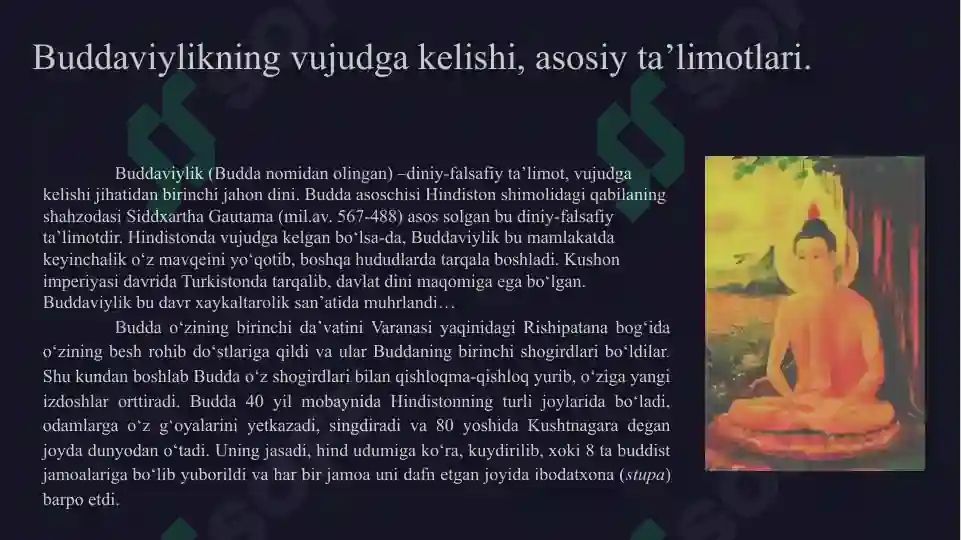 Buddaviylikning vujudga kelishi, asosiy ta’limotlari.

Buddaviylik (Budda nomidan olingan) –diniy-falsafiy ta’limot, vujudga kelishi jihatidan birinchi jahon dini. Budda asoschisi Hindiston shimolidagi qabilaning shahzodasi Siddxartha Gautama (mil.av. 567-488) asos solgan bu diniy-falsafiy ta’limotdir. Hindistonda vujudga kelgan bo‘lsa-da, Buddaviylik bu mamlakatda keyinchalik o‘z mavqeini yo‘qotib, boshqa hududlarda tarqala boshladi. Kushon imperiyasi davrida Turkistonda tarqalib, davlat dini maqomiga ega bo‘lgan. Buddaviylik bu davr xaykaltarolik san’atida muhrlandi…

Budda o‘zining birinchi da’vatini Varanasi yaqinidagi Rishipatana bog‘ida o‘zining besh rohib do‘stlariga qildi va ular Buddaning birinchi shogirdlari bo‘ldilar. Shu kundan boshlab Budda o‘z shogirdlari bilan qishloqma-qishloq yurib, o‘ziga yangi izdoshlar orttiradi. Budda 40 yil mobaynida Hindistonning turli joylarida bo‘ladi, odamlarga o‘z g‘oyalarini yetkazadi, singdiradi va 80 yoshida Kushtnagara degan joyda dunyodan o‘tadi. Uning jasadi, hind udumiga ko‘ra, kuydirilib, xoki 8 ta buddist jamoalariga bo‘lib yuborildi va har bir jamoa uni dafn etgan joyida ibodatxona (stupa) barpo etdi.